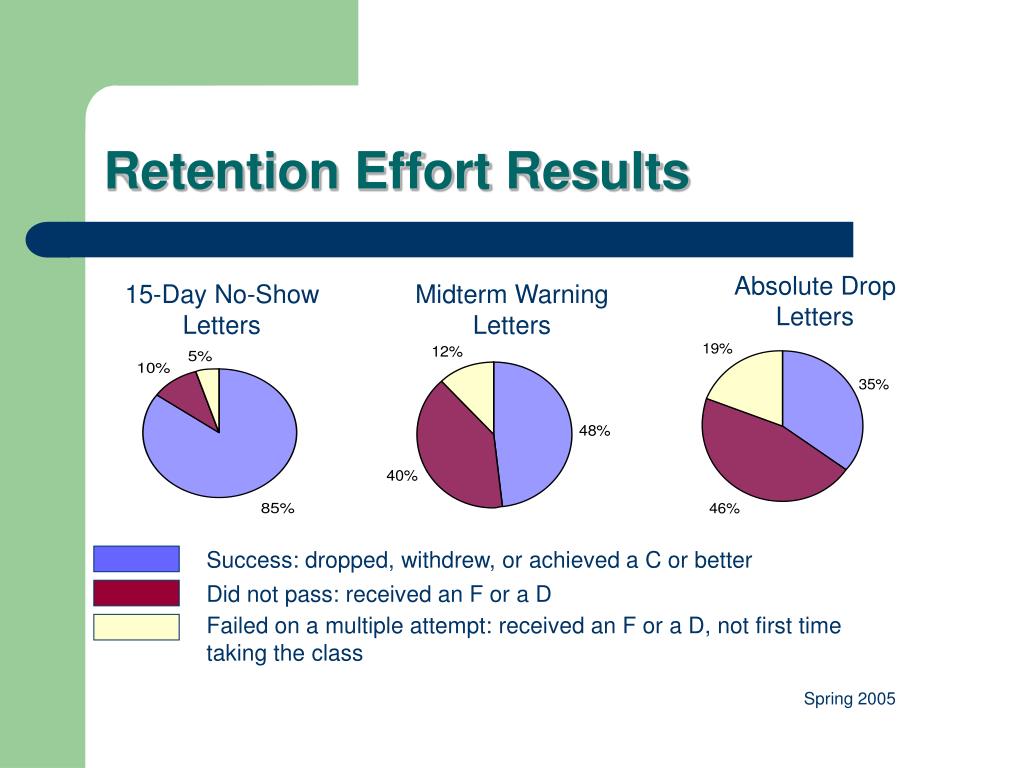 Retention Effort Results

15-Day No-Show Letters

5%
10%
85%

Midterm Warning Letters

12%
48%
40%

Absolute Drop Letters

19%
35%
46%

Success: dropped, withdrew, or achieved a C or better

Did not pass: received an F or a D

Failed on a multiple attempt: received an F or a D, not first time taking the class

Spring 2005